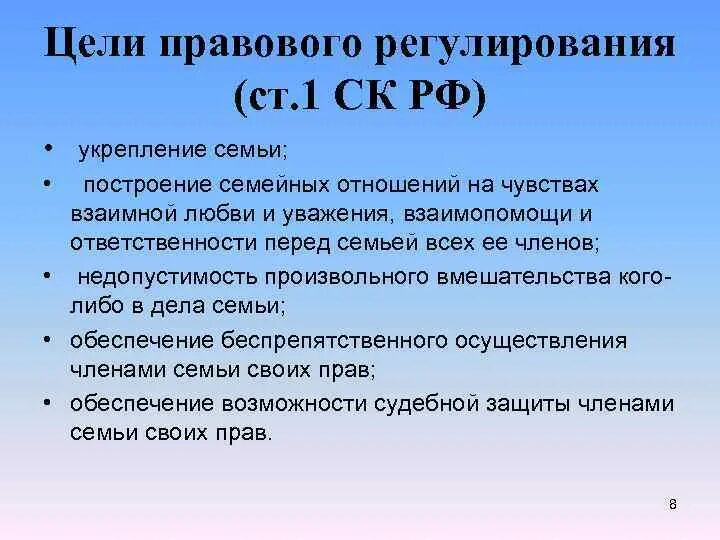 Цели правового регулирования (ст.1 СК РФ)

• укрепление семьи;
• построение семейных отношений на чувствах взаимной любви и уважения, взаимопомощи и ответственности перед семьей всех ее членов;
• недопустимость произвольного вмешательства кого-либо в дела семьи;
• обеспечение беспрепятственного осуществления членами семьи своих прав;
• обеспечение возможности судебной защиты членами семьи своих прав.

8